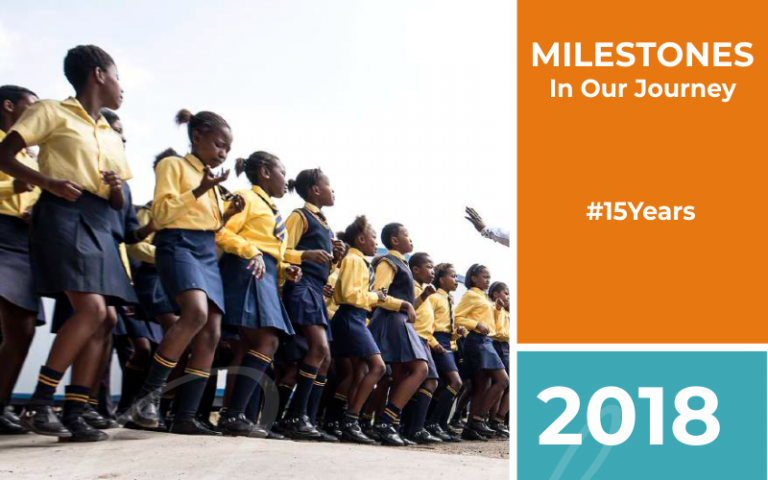 MILESTONES
In Our Journey

#15Years

2018